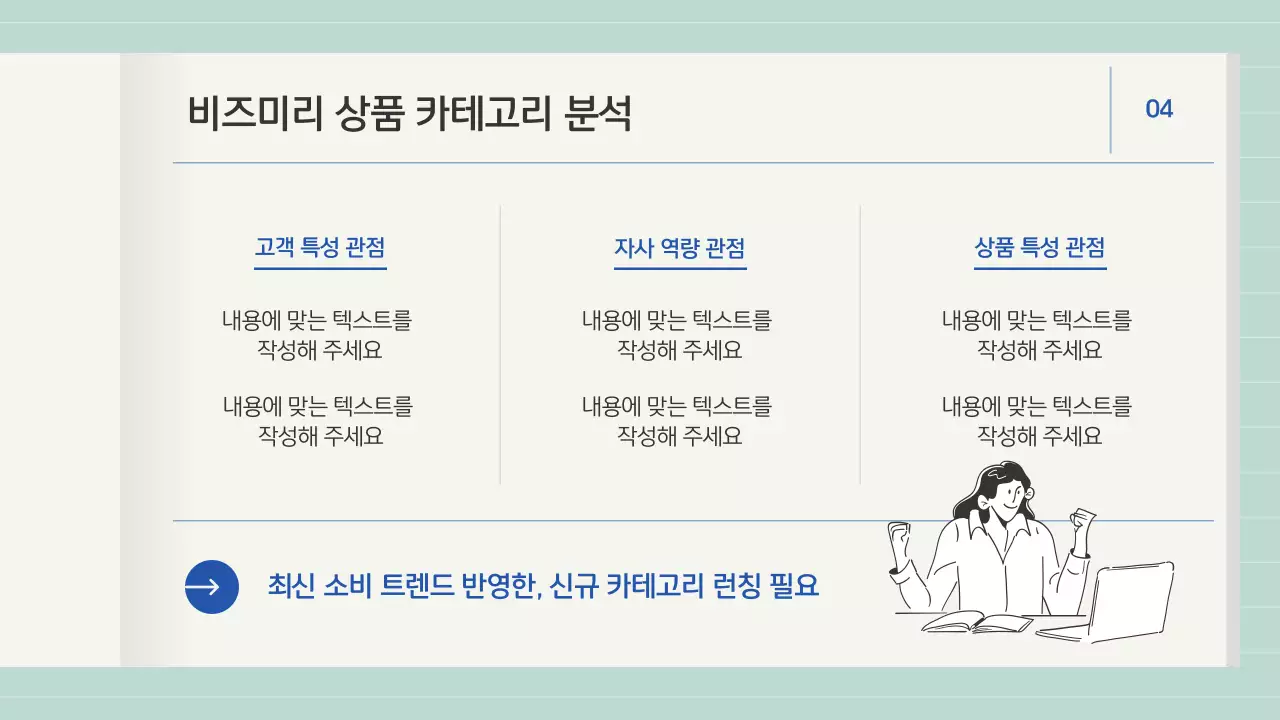 비즈미리 상품 카테고리 분석

04

고객 특성 관점

내용에 맞는 텍스트를 작성해 주세요

내용에 맞는 텍스트를 작성해 주세요

자사 역량 관점

내용에 맞는 텍스트를 작성해 주세요

내용에 맞는 텍스트를 작성해 주세요

상품 특성 관점

내용에 맞는 텍스트를 작성해 주세요

내용에 맞는 텍스트를 작성해 주세요

최신 소비 트렌드 반영한, 신규 카테고리 런칭 필요